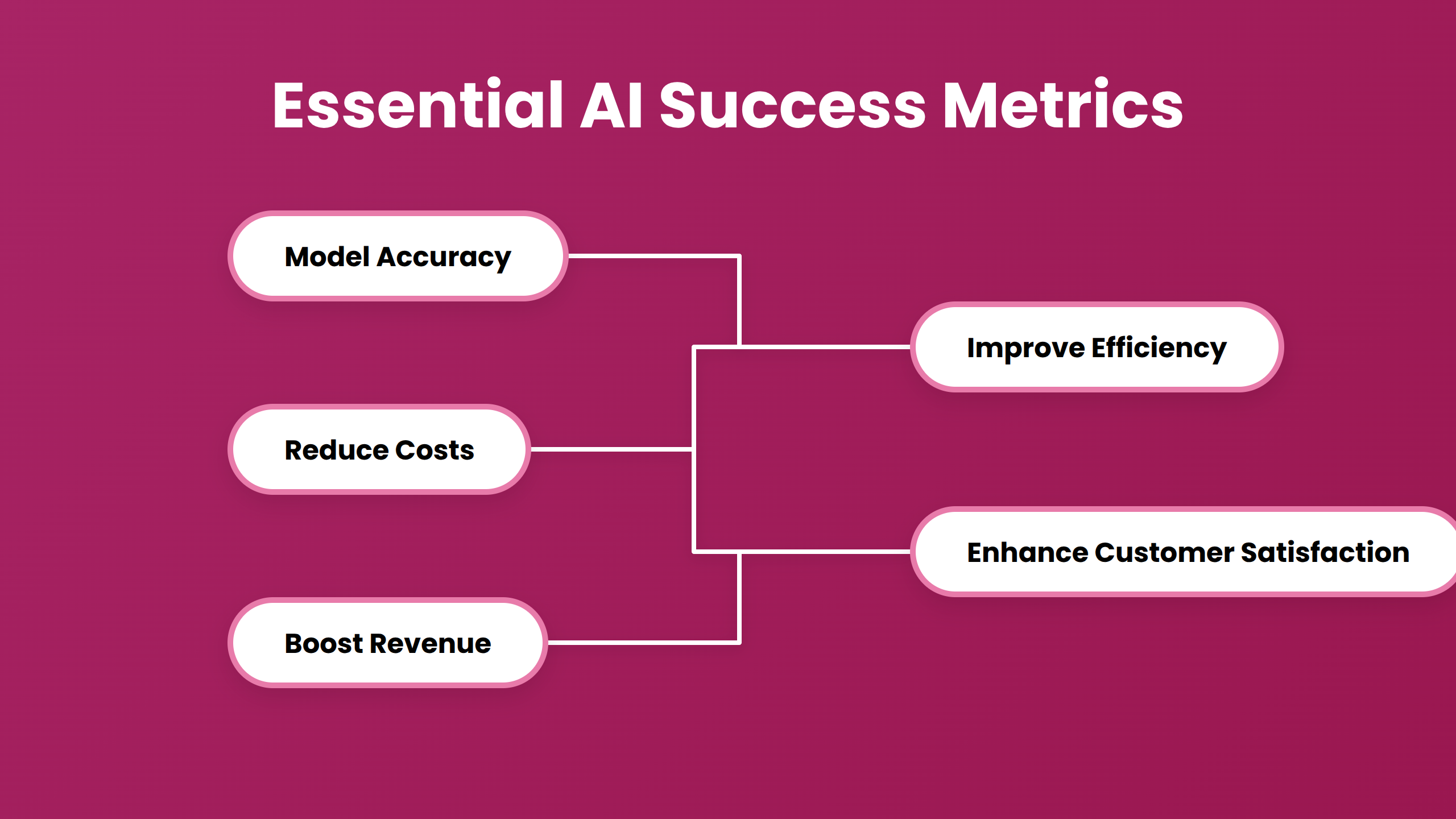 Essential AI Success Metrics

Model Accuracy

Reduce Costs

Boost Revenue

Improve Efficiency

Enhance Customer Satisfaction